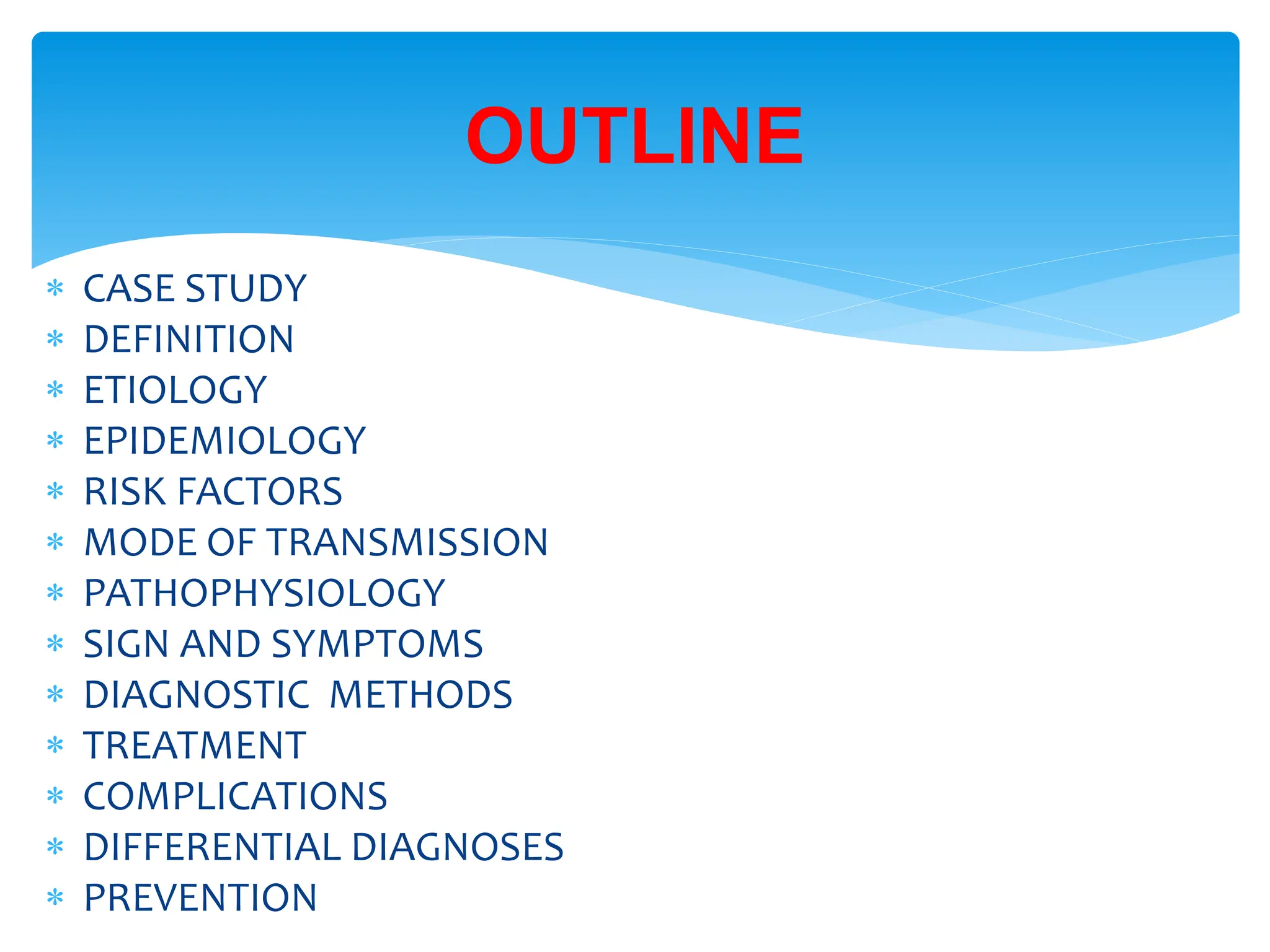 OUTLINE

* CASE STUDY
* DEFINITION
* ETIOLOGY
* EPIDEMIOLOGY
* RISK FACTORS
* MODE OF TRANSMISSION
* PATHOPHYSIOLOGY
* SIGN AND SYMPTOMS
* DIAGNOSTIC METHODS
* TREATMENT
* COMPLICATIONS
* DIFFERENTIAL DIAGNOSES
* PREVENTION